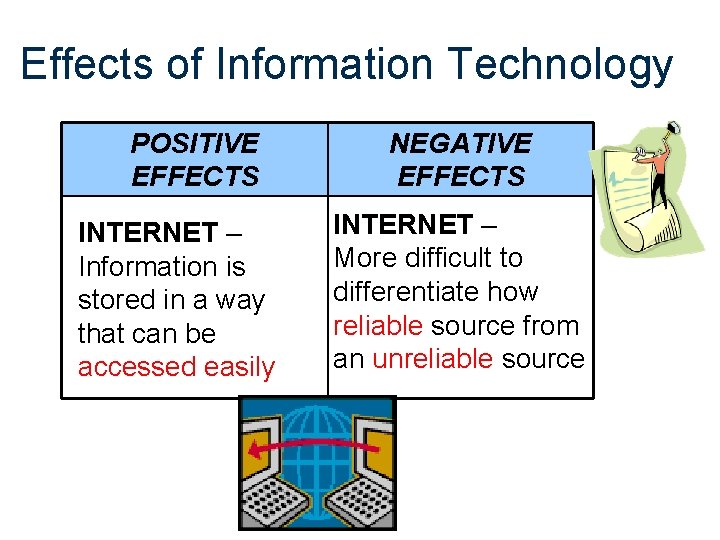 Effects of Information Technology

| POSITIVE EFFECTS | NEGATIVE EFFECTS |
|---|---|
| INTERNET – Information is stored in a way that can be accessed easily | INTERNET – More difficult to differentiate how reliable source from an unreliable source |